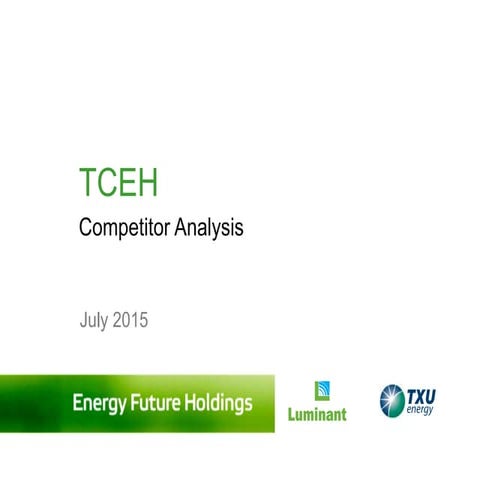 TCEH

Competitor Analysis

July 2015

Energy Future Holdings

Luminant

TXU energy